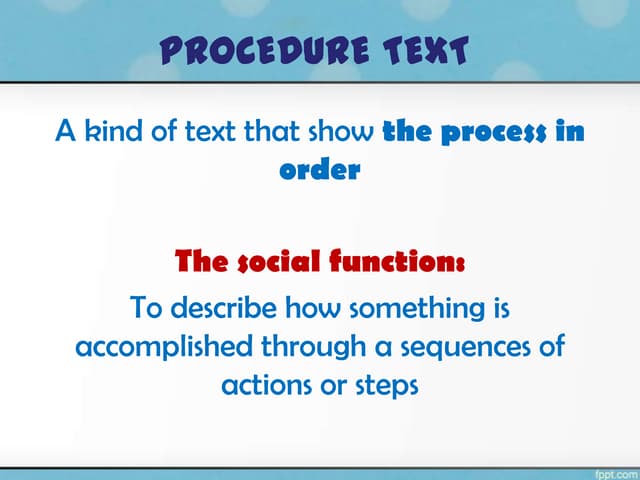 PROCEDURE TEXT

A kind of text that show the process in order

The social function:

To describe how something is accomplished through a sequences of actions or steps

fppt.com